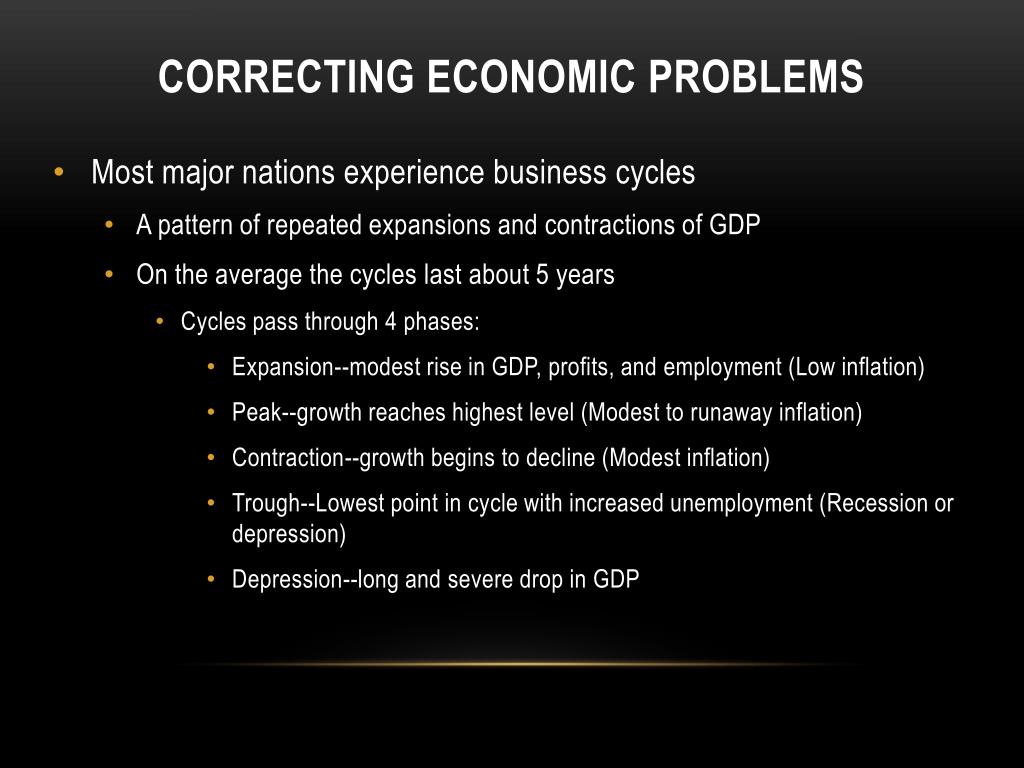 CORRECTING ECONOMIC PROBLEMS

• Most major nations experience business cycles
  • A pattern of repeated expansions and contractions of GDP
  • On the average the cycles last about 5 years
    • Cycles pass through 4 phases:
      • Expansion--modest rise in GDP, profits, and employment (Low inflation)
      • Peak--growth reaches highest level (Modest to runaway inflation)
      • Contraction--growth begins to decline (Modest inflation)
      • Trough--Lowest point in cycle with increased unemployment (Recession or depression)
      • Depression--long and severe drop in GDP